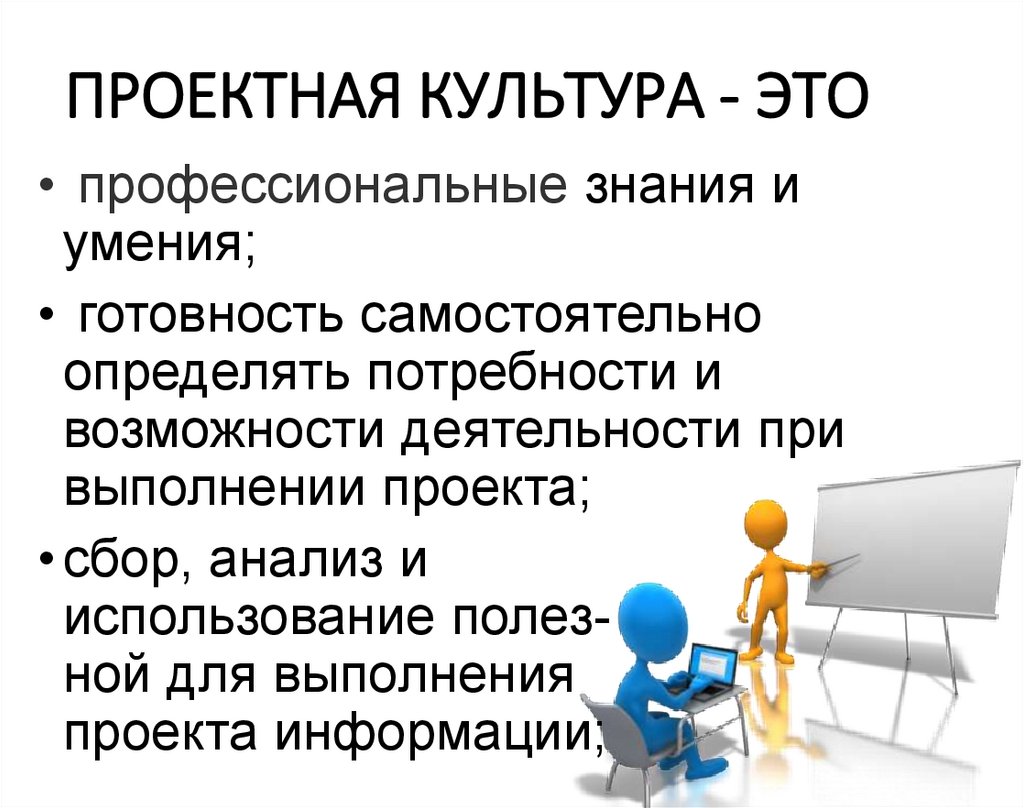 ПРОЕКТНАЯ КУЛЬТУРА - ЭТО

• профессиональные знания и умения;

• готовность самостоятельно определять потребности и возможности деятельности при выполнении проекта;

• сбор, анализ и использование полезной для выполнения проекта информации;